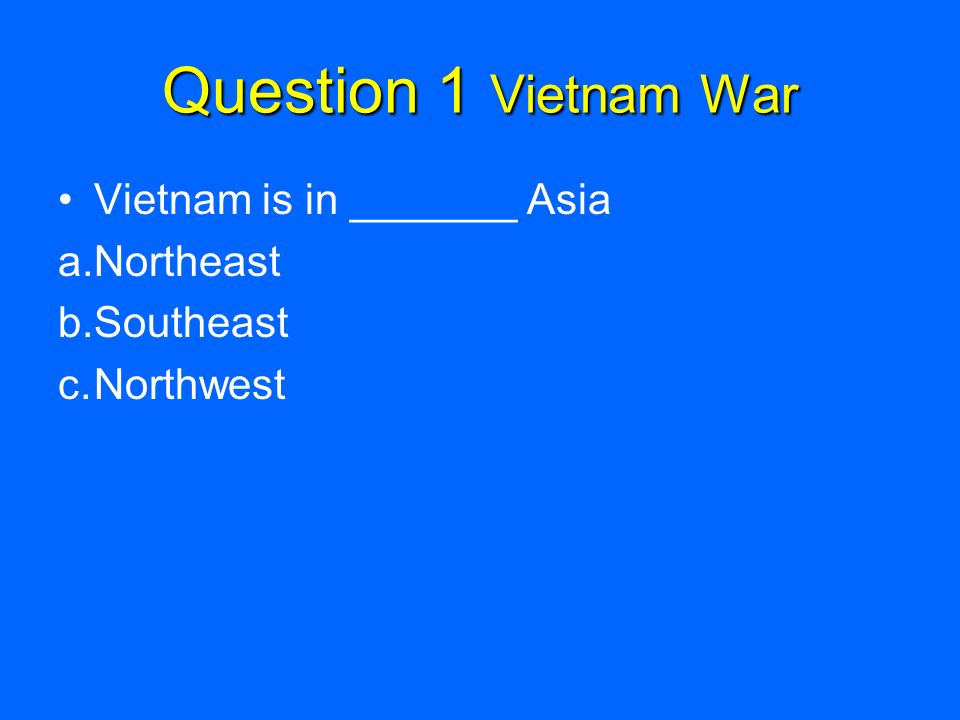 Question 1 Vietnam War

• Vietnam is in _______ Asia

a.Northeast

b.Southeast

c.Northwest